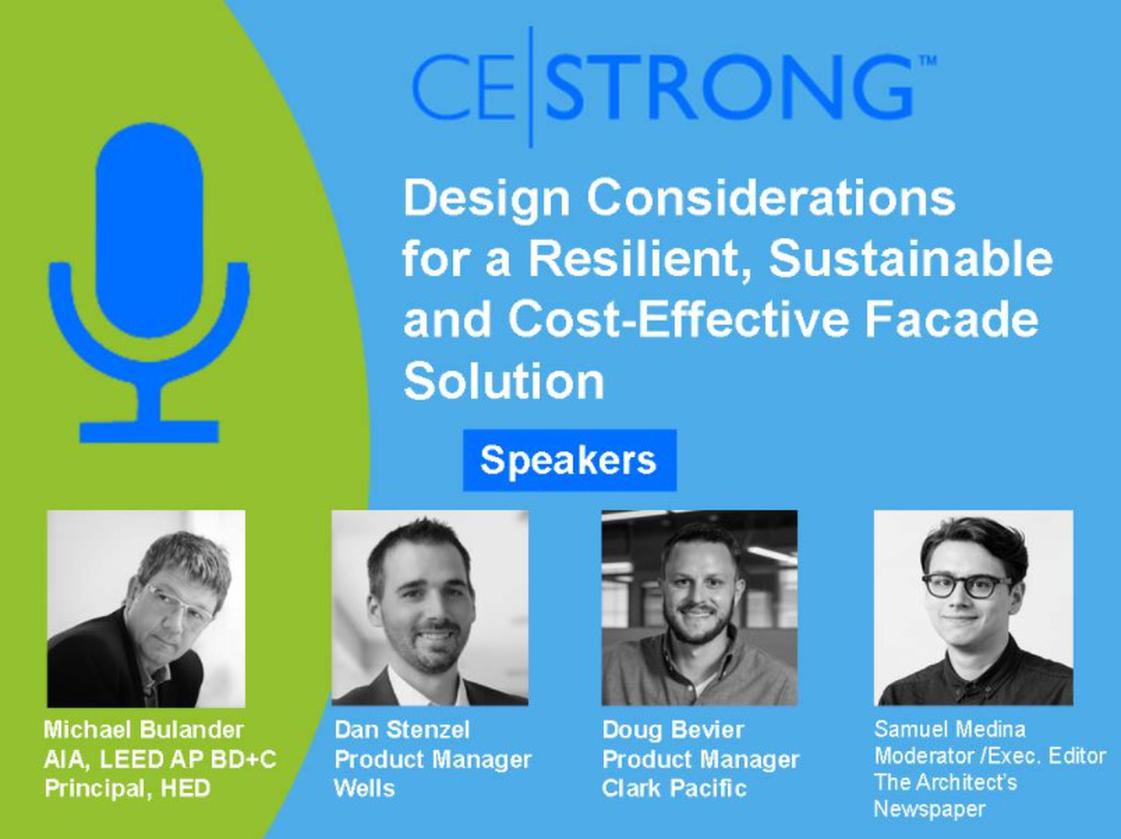 CE|STRONG™

Design Considerations for a Resilient, Sustainable and Cost-Effective Facade Solution

Speakers

Michael Bulander
AIA, LEED AP BD+C
Principal, HED

Dan Stenzel
Product Manager
Wells

Doug Bevier
Product Manager
Clark Pacific

Samuel Medina
Moderator /Exec. Editor
The Architect's Newspaper